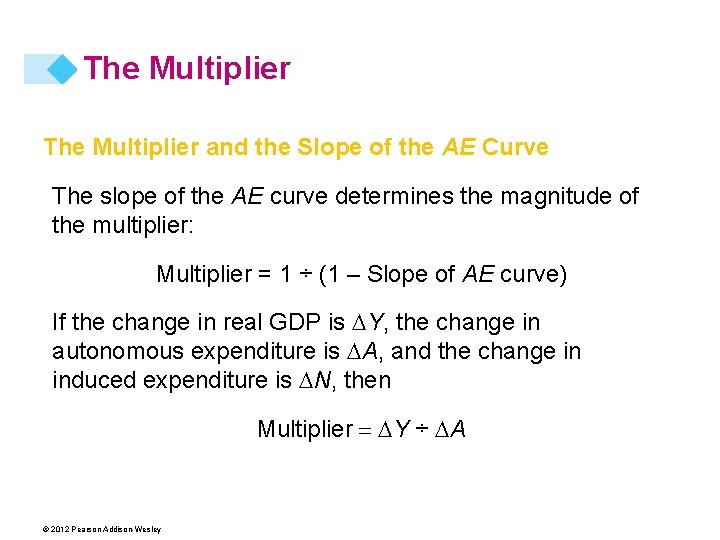 The Multiplier

The Multiplier and the Slope of the AE Curve

The slope of the AE curve determines the magnitude of the multiplier:

Multiplier = 1 ÷ (1 – Slope of AE curve)

If the change in real GDP is $\Delta Y$, the change in autonomous expenditure is $\Delta A$, and the change in induced expenditure is $\Delta N$, then

Multiplier $= \Delta Y \div \Delta A$

© 2012 Pearson Addison Wesley